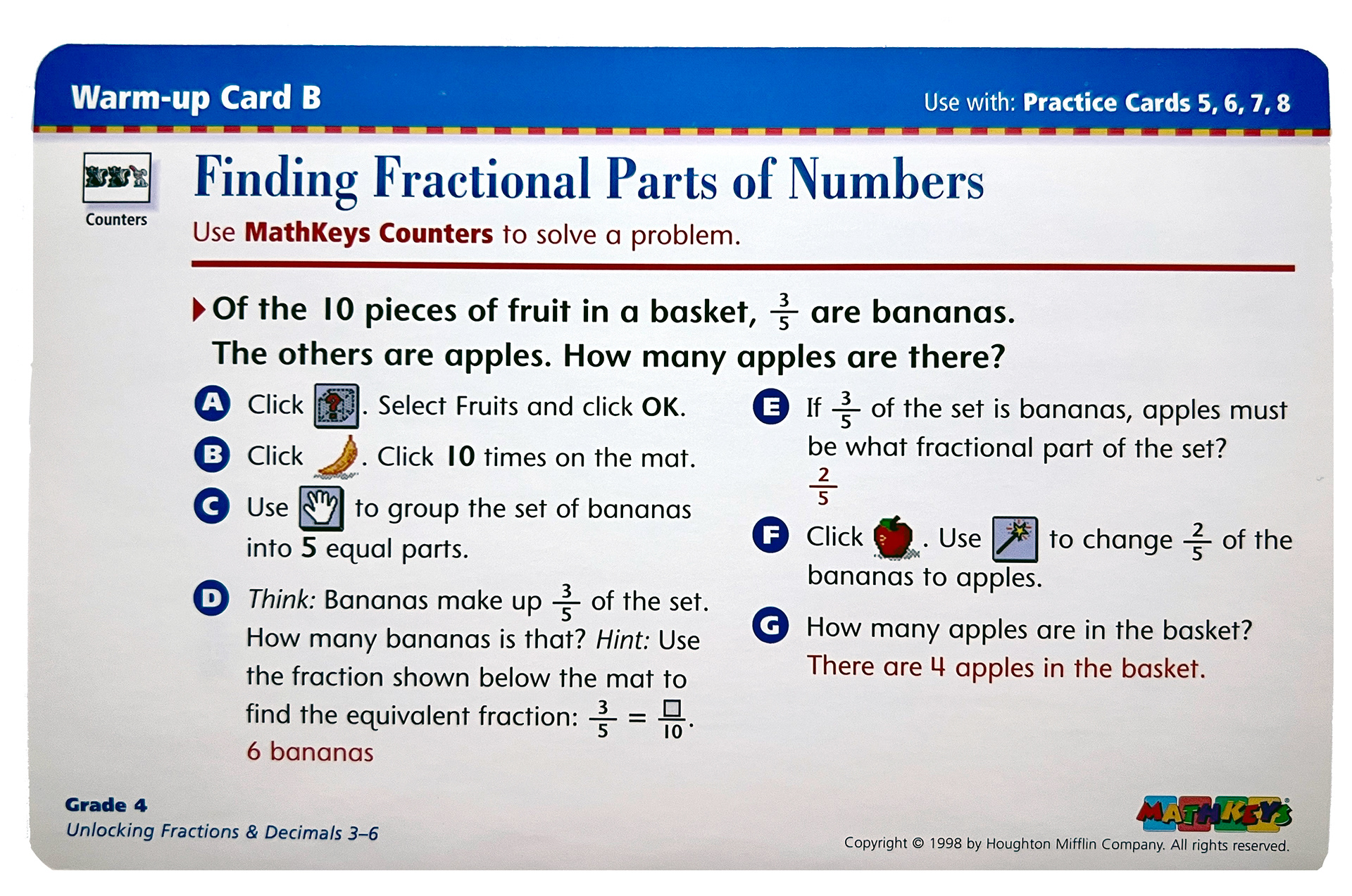 Warm-up Card B

Use with: Practice Cards 5, 6, 7, 8

Counters

Finding Fractional Parts of Numbers

Use MathKeys Counters to solve a problem.

Of the 10 pieces of fruit in a basket, $\frac{3}{5}$ are bananas. The others are apples. How many apples are there?

A Click . Select Fruits and click OK.

B Click . Click 10 times on the mat.

C Use to group the set of bananas into 5 equal parts.

D Think: Bananas make up $\frac{3}{5}$ of the set. How many bananas is that? Hint: Use the fraction shown below the mat to find the equivalent fraction: $\frac{3}{5} = \frac{\square}{10}$.
6 bananas

E If $\frac{3}{5}$ of the set is bananas, apples must be what fractional part of the set?
$\frac{2}{5}$

F Click . Use to change $\frac{2}{5}$ of the bananas to apples.

G How many apples are in the basket?
There are 4 apples in the basket.

Grade 4
Unlocking Fractions & Decimals 3–6

MATHKEYS
Copyright © 1998 by Houghton Mifflin Company. All rights reserved.